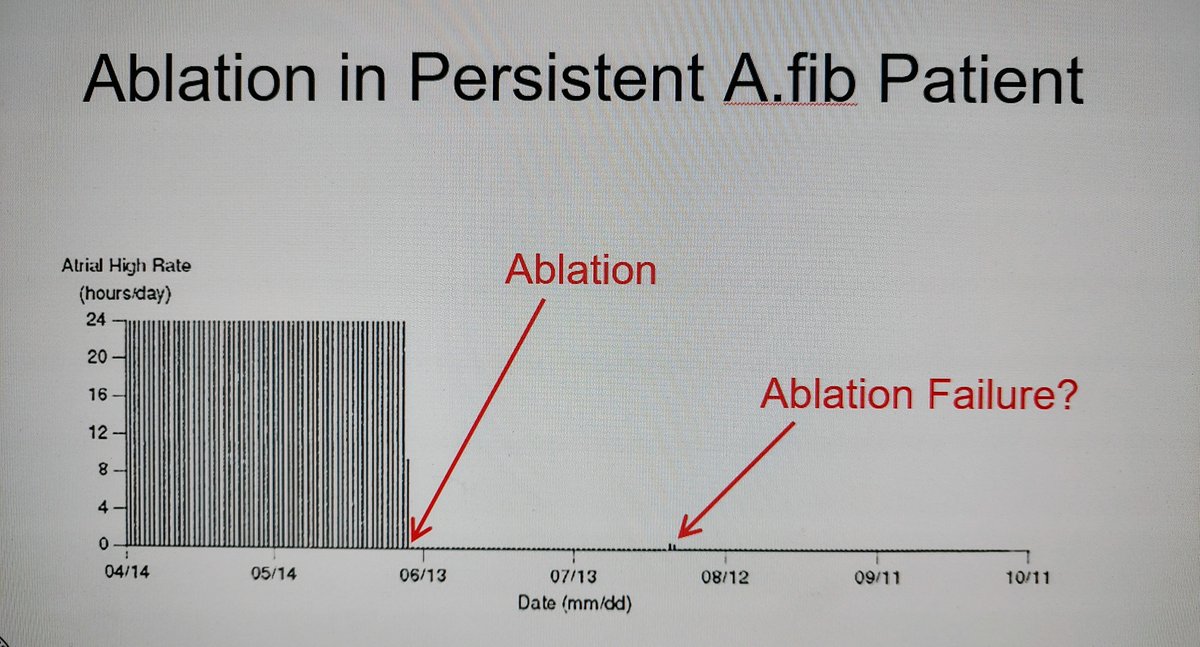 Ablation in Persistent A.fib Patient

Atrial High Rate (hours/day)

24
20
16
12
8
4
0

Ablation

Ablation Failure?

04/14
05/14
06/13
07/13
08/12
09/11
10/11

Date (mm/dd)